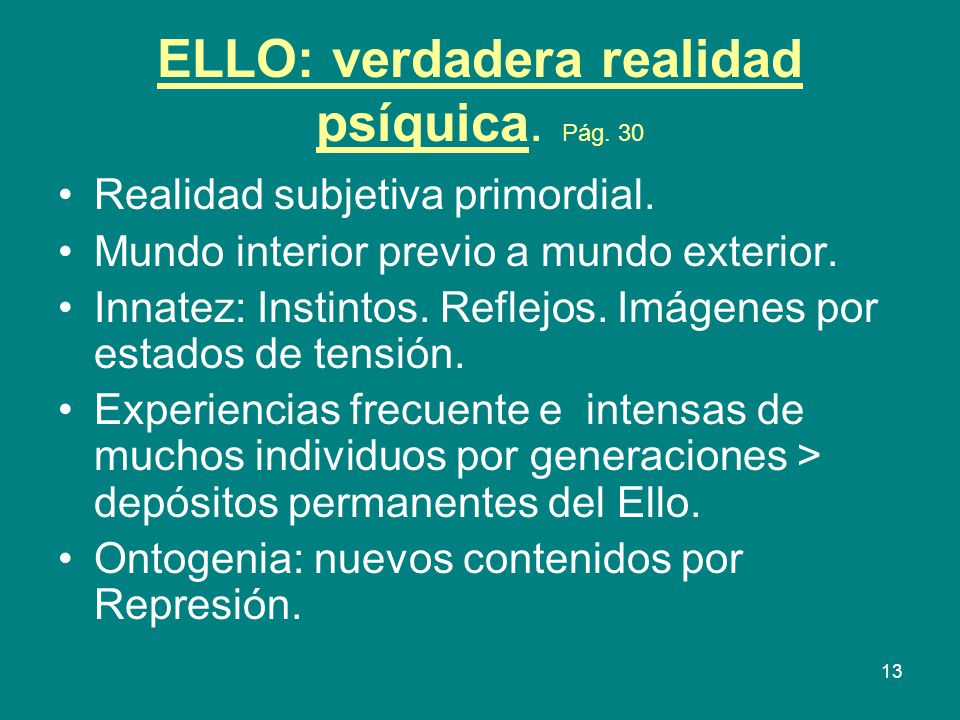 ELLO: verdadera realidad psíquica. Pág. 30

• Realidad subjetiva primordial.
• Mundo interior previo a mundo exterior.
• Innatez: Instintos. Reflejos. Imágenes por estados de tensión.
• Experiencias frecuente e intensas de muchos individuos por generaciones > depósitos permanentes del Ello.
• Ontogenia: nuevos contenidos por Represión.

13